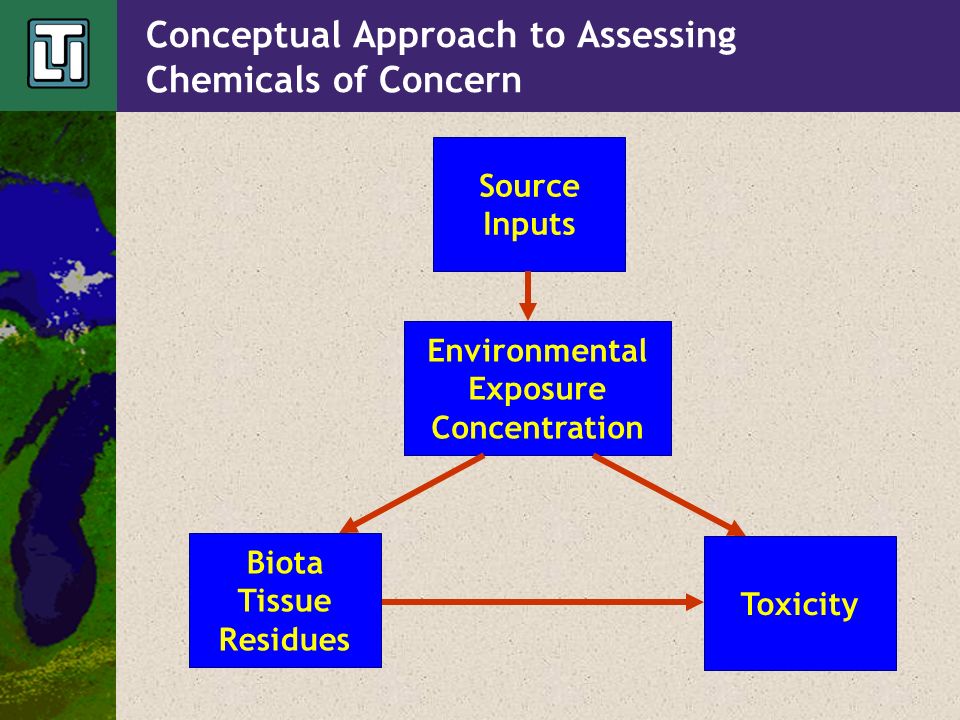 LTI

Conceptual Approach to Assessing Chemicals of Concern

Source Inputs

Environmental Exposure Concentration

Biota Tissue Residues

Toxicity